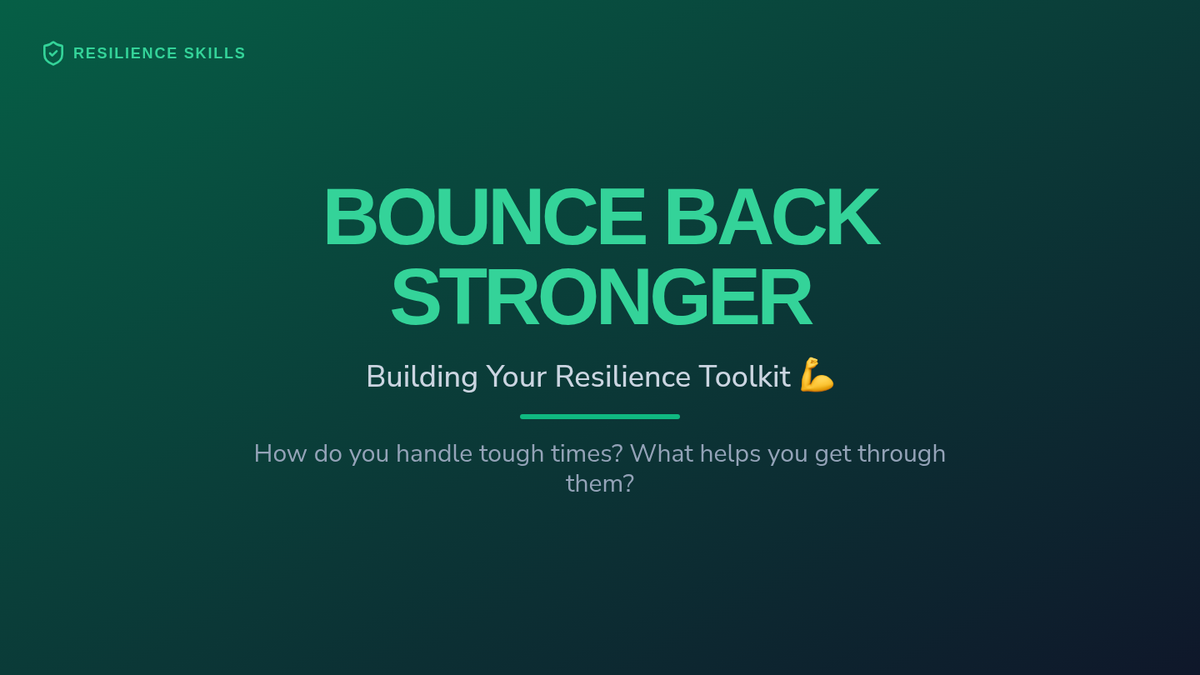 RESILIENCE SKILLS

BOUNCE BACK STRONGER

Building Your Resilience Toolkit 💪

How do you handle tough times? What helps you get through them?